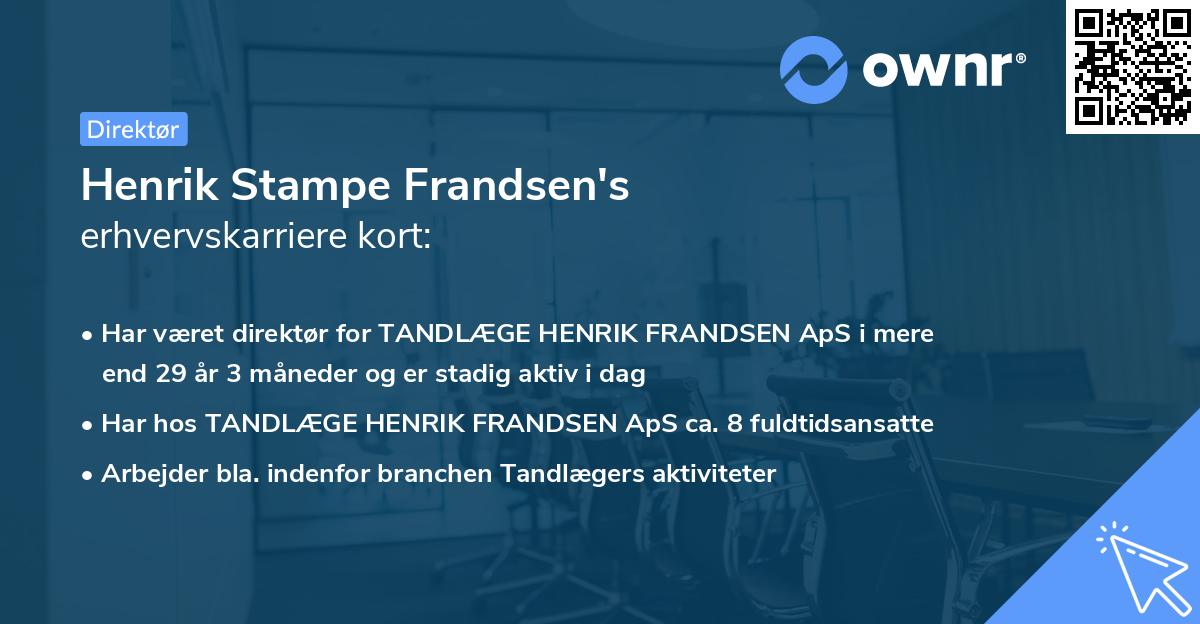 ownr®

Direktør

Henrik Stampe Frandsen's
erhvervskarriere kort:

• Har været direktør for TANDLÆGE HENRIK FRANDSEN ApS i mere end 29 år 3 måneder og er stadig aktiv i dag

• Har hos TANDLÆGE HENRIK FRANDSEN ApS ca. 8 fuldtidsansatte

• Arbejder bla. indenfor branchen Tandlægers aktiviteter